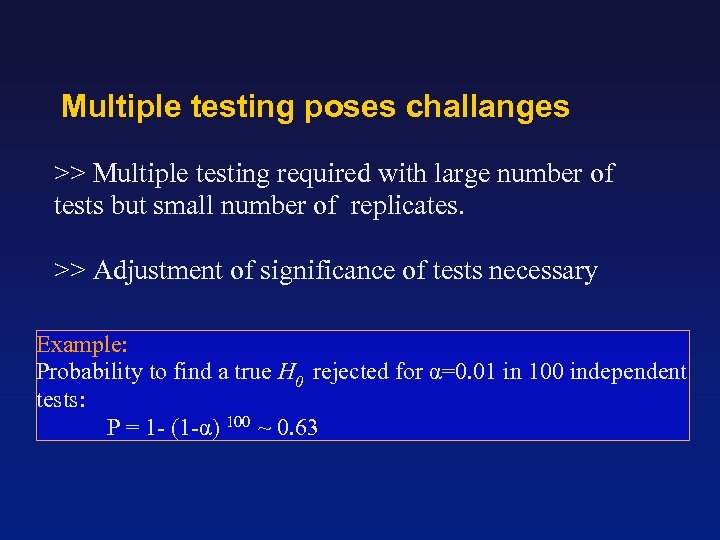 Multiple testing poses challanges

>> Multiple testing required with large number of tests but small number of replicates.

>> Adjustment of significance of tests necessary

Example:
Probability to find a true $H_0$ rejected for $\alpha=0.01$ in 100 independent tests:
$P = 1- (1-\alpha)^{100} \sim 0.63$